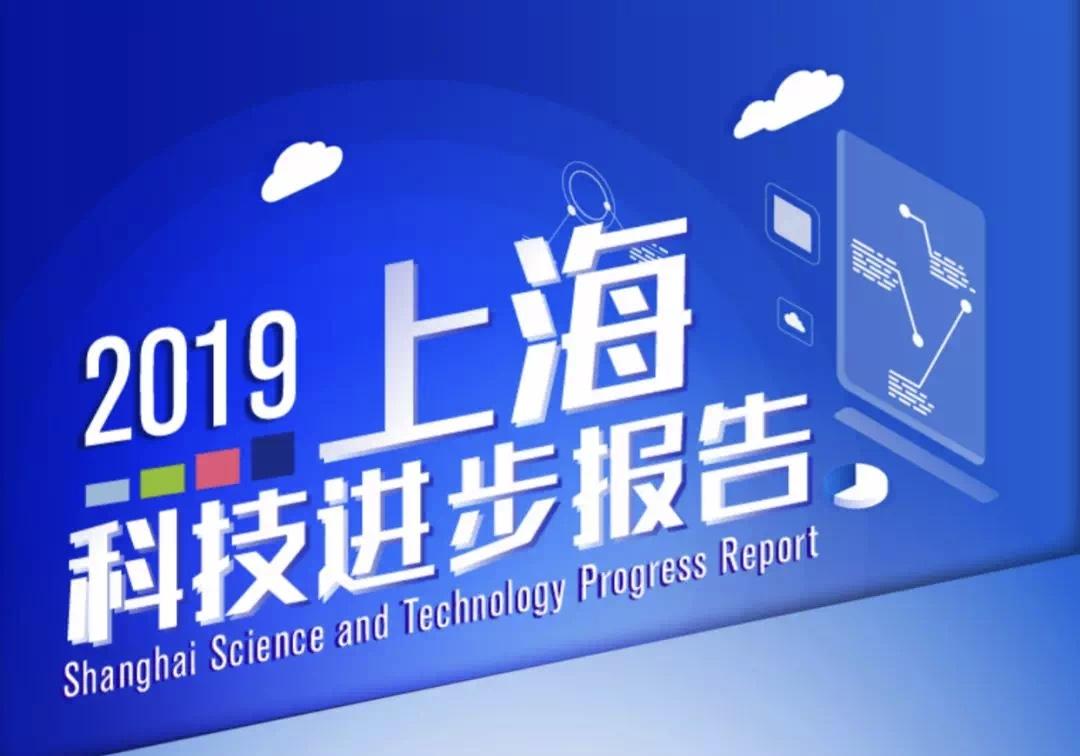 2019 上海
科技进步报告
Shanghai Science and Technology Progress Report